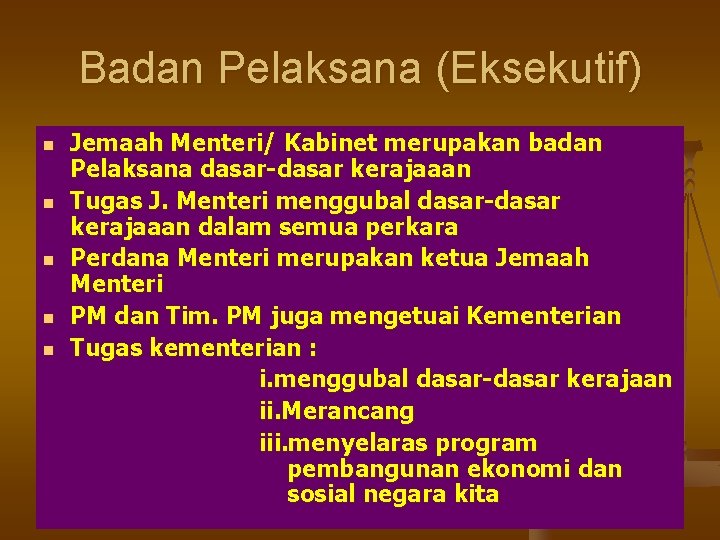 Badan Pelaksana (Eksekutif)

- Jemaah Menteri/ Kabinet merupakan badan Pelaksana dasar-dasar kerajaaan
- Tugas J. Menteri menggubal dasar-dasar kerajaaan dalam semua perkara
- Perdana Menteri merupakan ketua Jemaah Menteri
- PM dan Tim. PM juga mengetuai Kementerian
- Tugas kementerian :

i.menggubal dasar-dasar kerajaan

ii.Merancang

iii.menyelaras program pembangunan ekonomi dan sosial negara kita